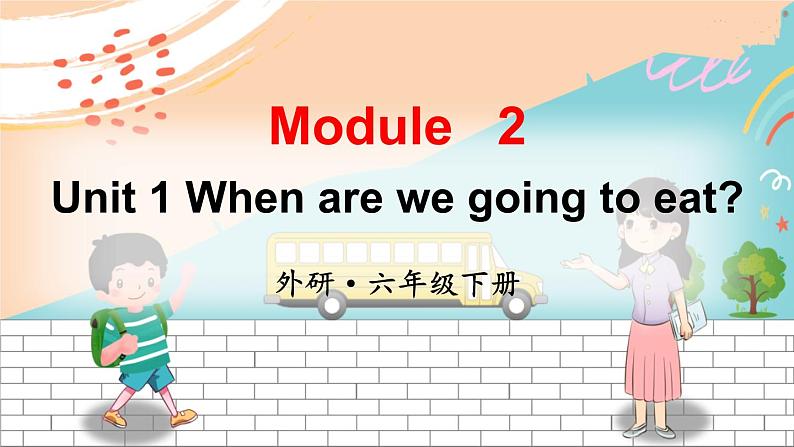 Module 2

Unit 1 When are we going to eat?

外研 • 六年级下册